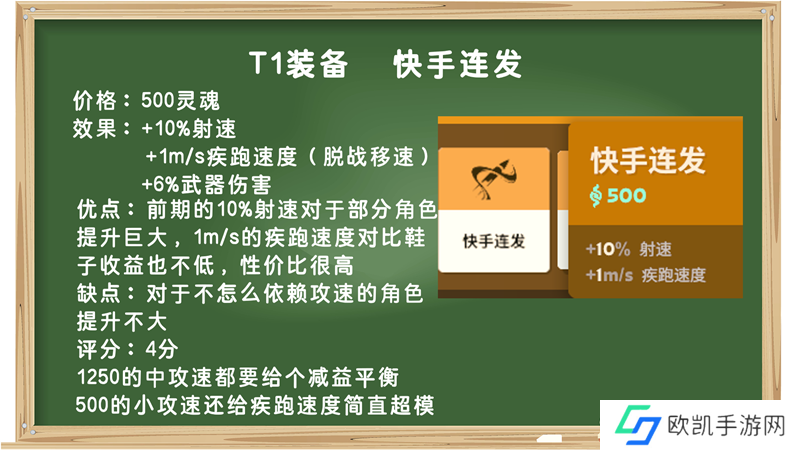 T1装备　快手连发

价格：500灵魂
效果：+10%射速
+1m/s疾跑速度（脱战移速）
+6%武器伤害
优点：前期的10%射速对于部分角色提升巨大，1m/s的疾跑速度对比鞋子收益也不低，性价比很高
缺点：对于不怎么依赖攻速的角色提升不大
评分：4分
1250的中攻速都要给个减益平衡
500的小攻速还给疾跑速度简直超模

快手连发

快手连发
500
+10% 射速
+1m/s 疾跑速度

欧凯手游网